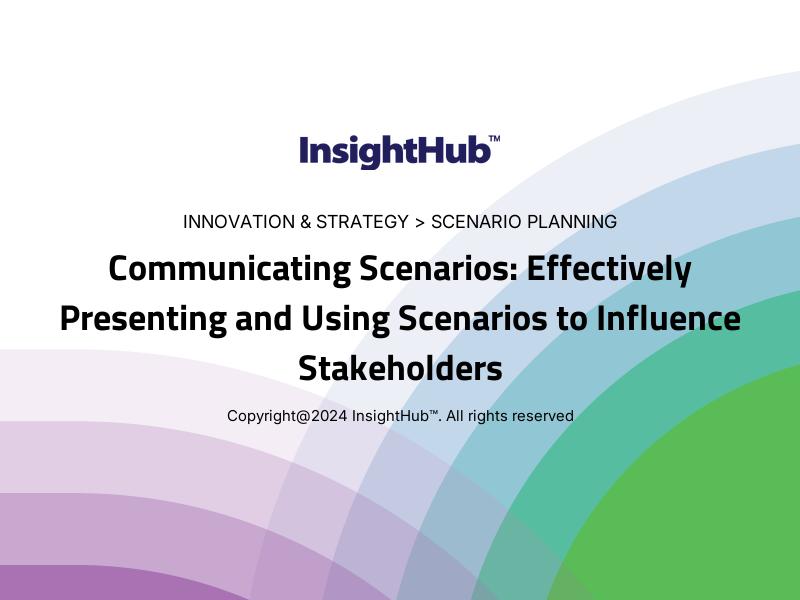 InsightHub™

INNOVATION & STRATEGY > SCENARIO PLANNING

Communicating Scenarios: Effectively Presenting and Using Scenarios to Influence Stakeholders

Copyright@2024 InsightHub™. All rights reserved